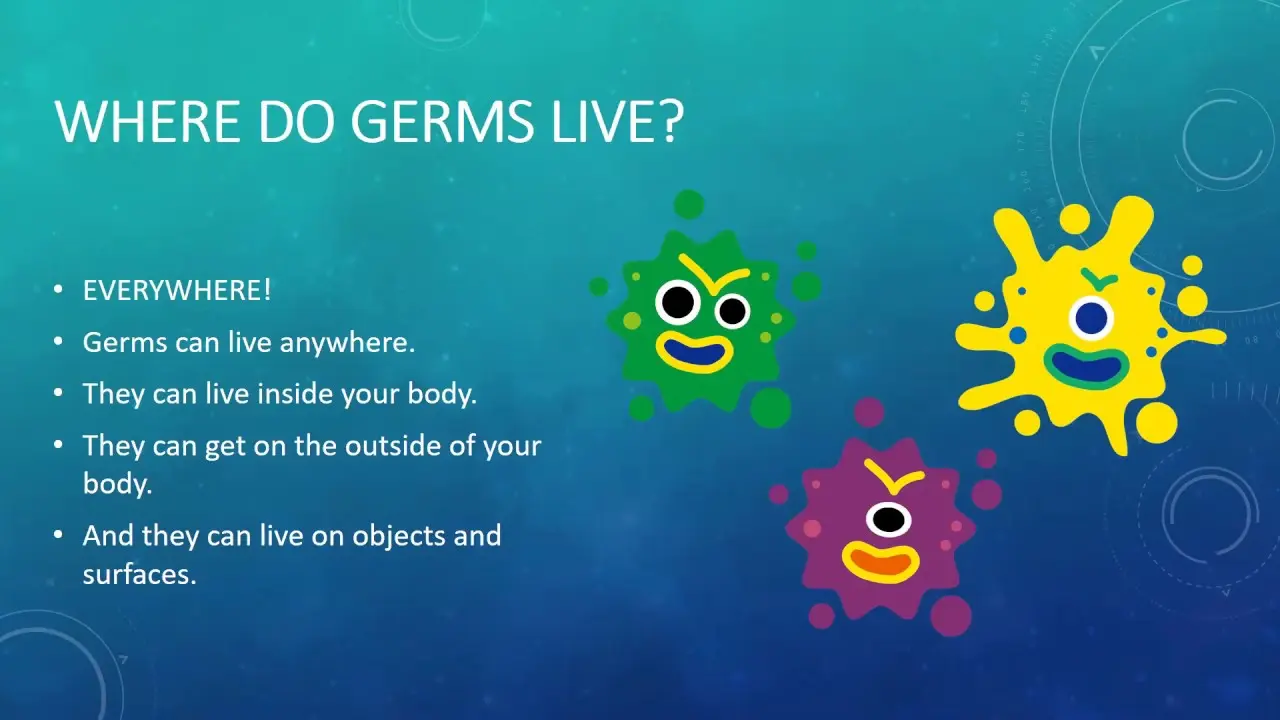 WHERE DO GERMS LIVE?

• EVERYWHERE!
• Germs can live anywhere.
• They can live inside your body.
• They can get on the outside of your body.
• And they can live on objects and surfaces.